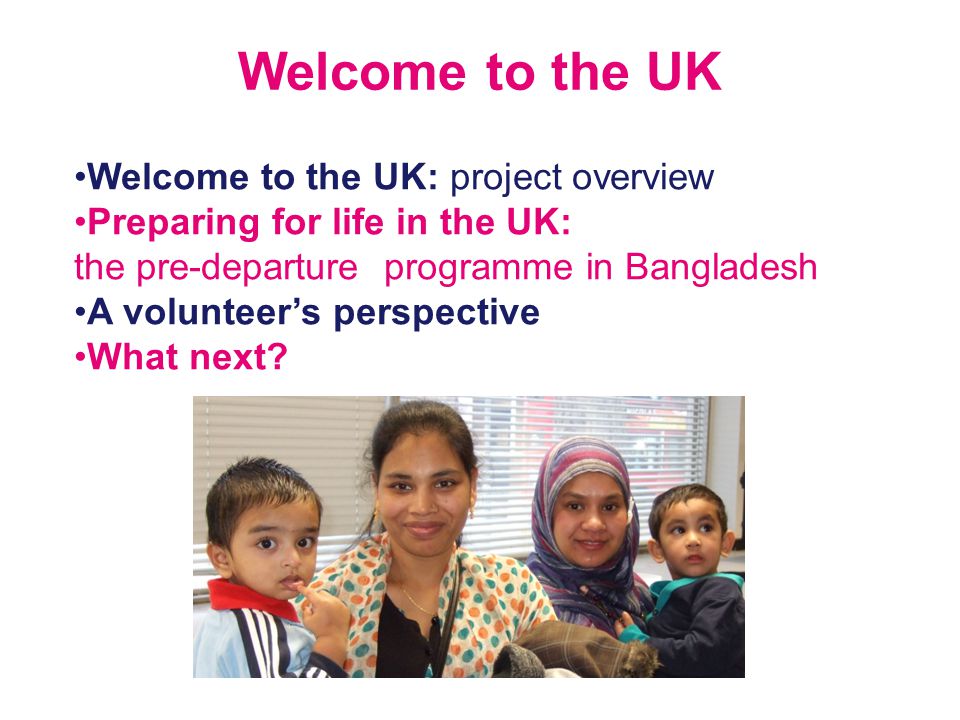 Welcome to the UK

•Welcome to the UK: project overview
•Preparing for life in the UK:
the pre-departure programme in Bangladesh
•A volunteer's perspective
•What next?